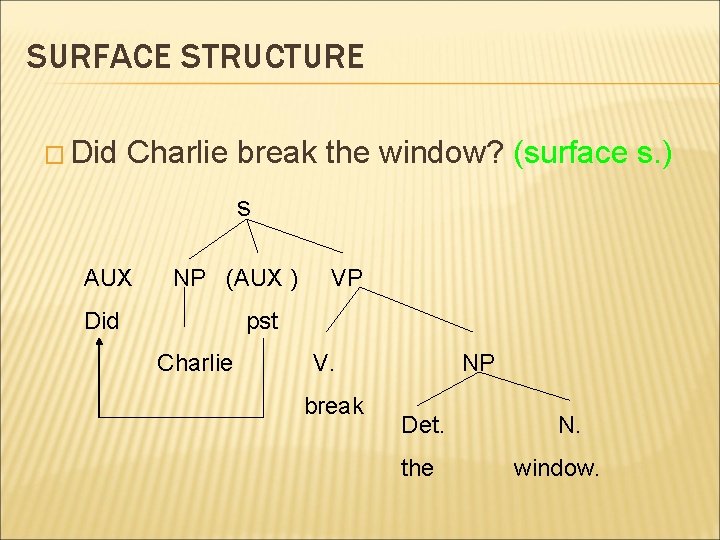 SURFACE STRUCTURE

Did Charlie break the window? (surface s.)

S

AUX NP (AUX ) VP

Did pst

Charlie V. NP

break Det. N.

the window.